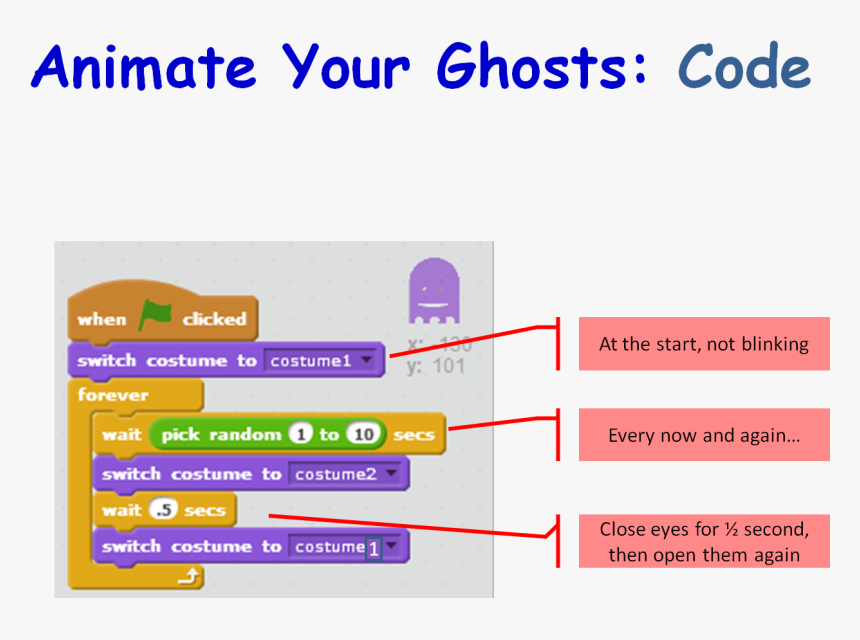 Animate Your Ghosts: Code

when clicked
switch costume to costume1
forever
wait pick random 1 to 10 secs
switch costume to costume2
wait .5 secs
switch costume to costume1

x: 130
y: 101

At the start, not blinking

Every now and again…

Close eyes for ½ second, then open them again